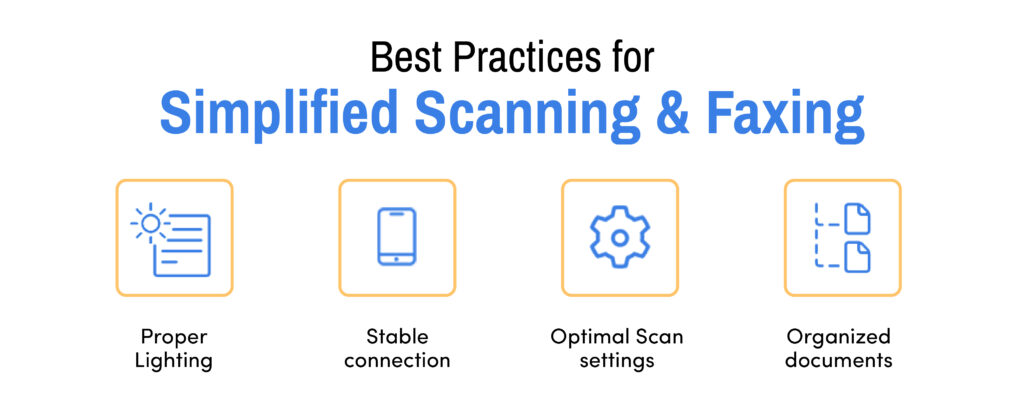 Best Practices for
Simplified Scanning & Faxing

Proper Lighting

Stable connection

Optimal Scan settings

Organized documents